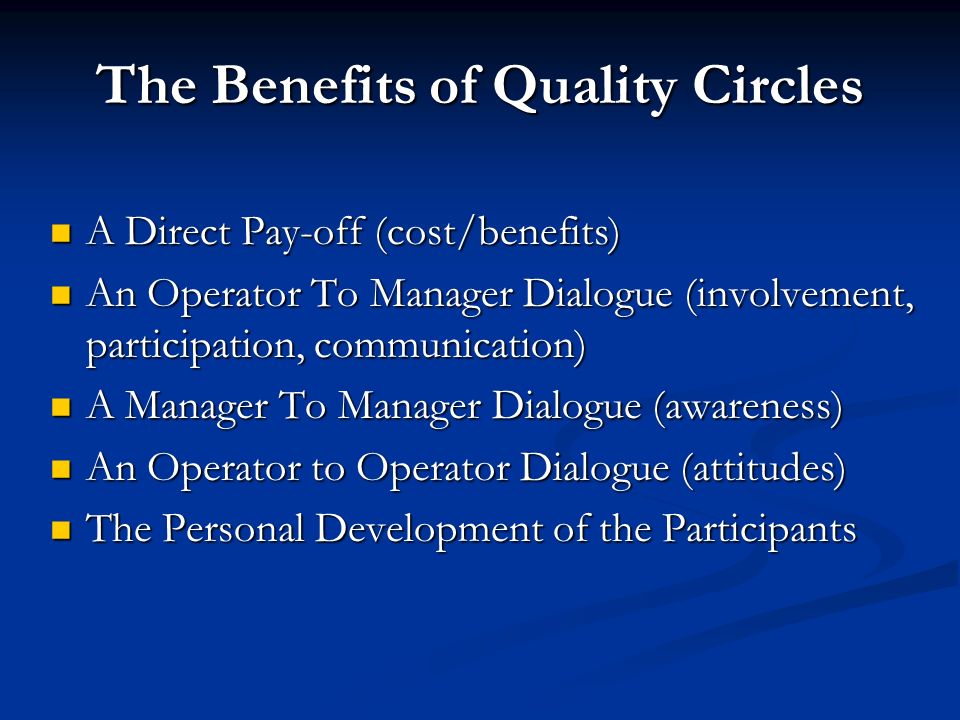 The Benefits of Quality Circles

- A Direct Pay-off (cost/benefits)
- An Operator To Manager Dialogue (involvement, participation, communication)
- A Manager To Manager Dialogue (awareness)
- An Operator to Operator Dialogue (attitudes)
- The Personal Development of the Participants